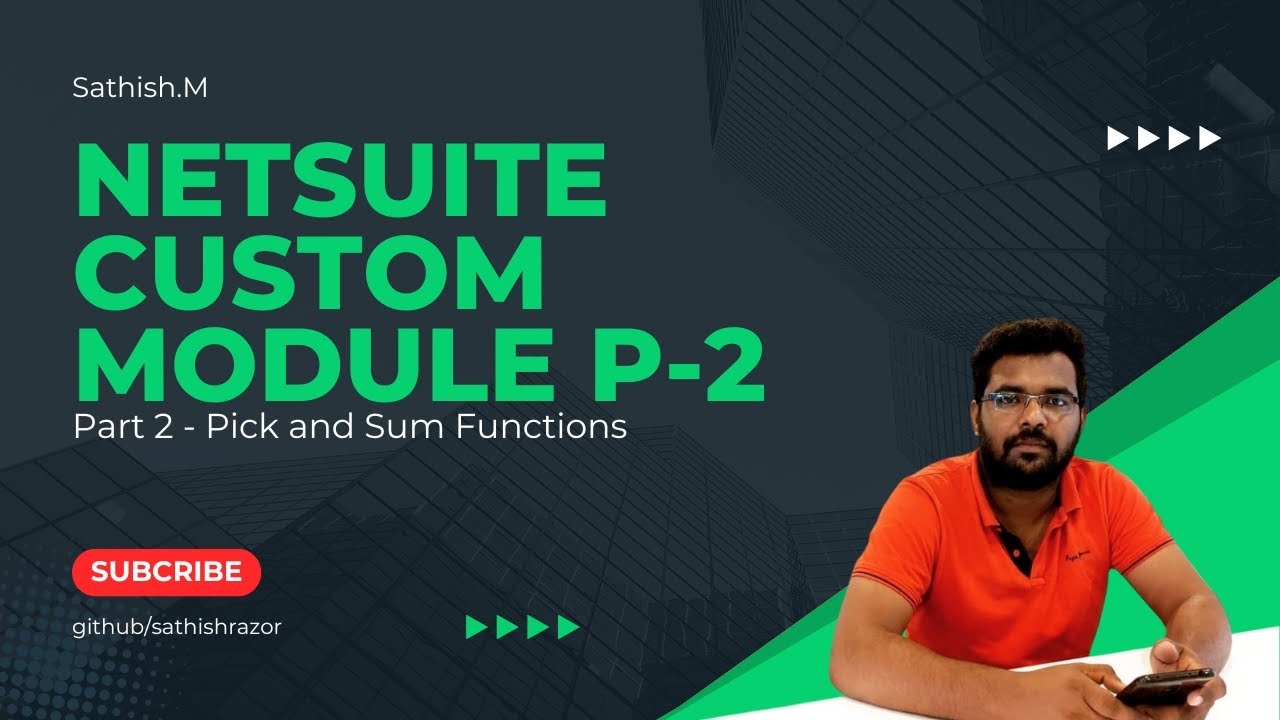 Sathish.M

NETSUITE CUSTOM MODULE P-2

Part 2 - Pick and Sum Functions

SUBCRIBE

github/sathishrazor